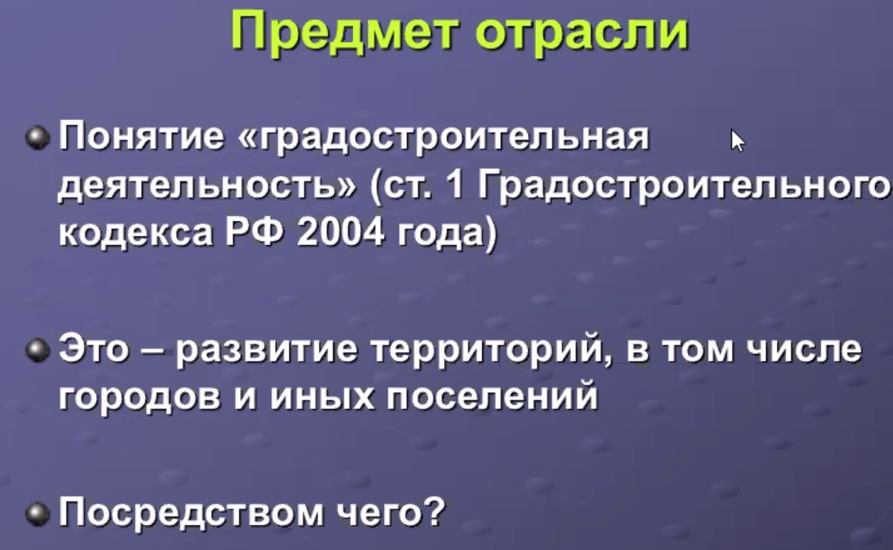 Предмет отрасли

Понятие «градостроительная деятельность» (ст. 1 Градостроительного кодекса РФ 2004 года)

Это – развитие территорий, в том числе городов и иных поселений

Посредством чего?